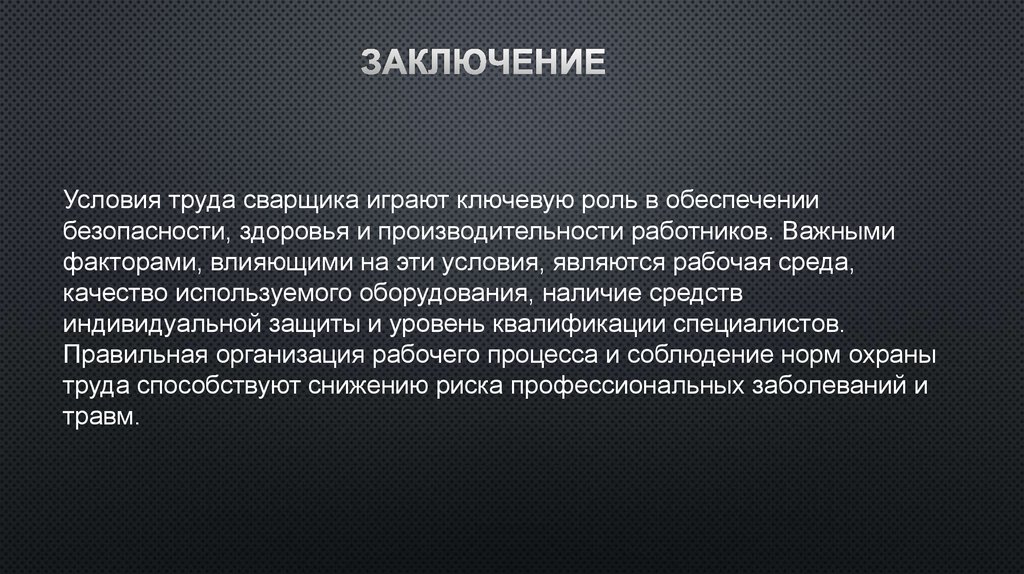 ЗАКЛЮЧЕНИЕ

Условия труда сварщика играют ключевую роль в обеспечении безопасности, здоровья и производительности работников. Важными факторами, влияющими на эти условия, являются рабочая среда, качество используемого оборудования, наличие средств индивидуальной защиты и уровень квалификации специалистов. Правильная организация рабочего процесса и соблюдение норм охраны труда способствуют снижению риска профессиональных заболеваний и травм.